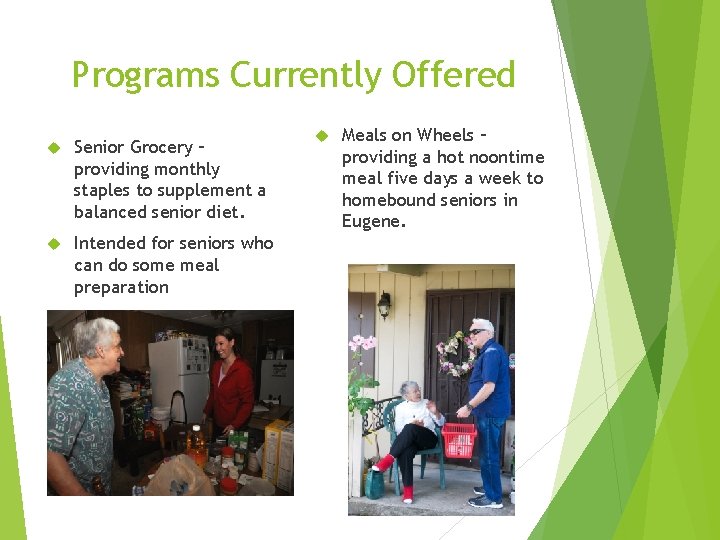 Programs Currently Offered

Senior Grocery – providing monthly staples to supplement a balanced senior diet.

Intended for seniors who can do some meal preparation

Meals on Wheels – providing a hot noontime meal five days a week to homebound seniors in Eugene.